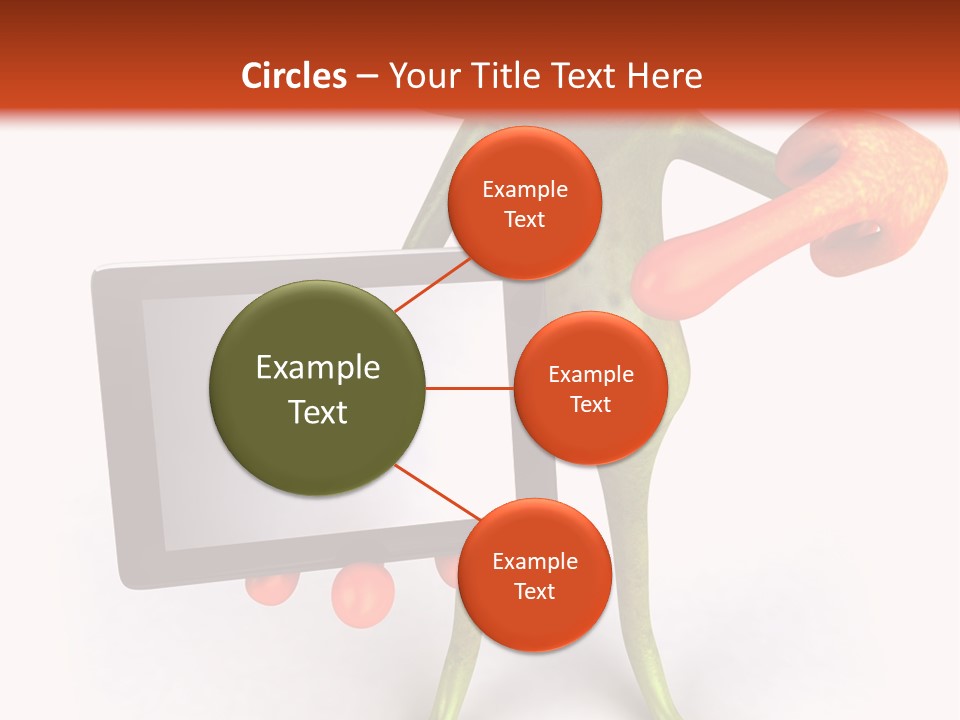 Circles – Your Title Text Here

Example Text

Example Text

Example Text

Example Text